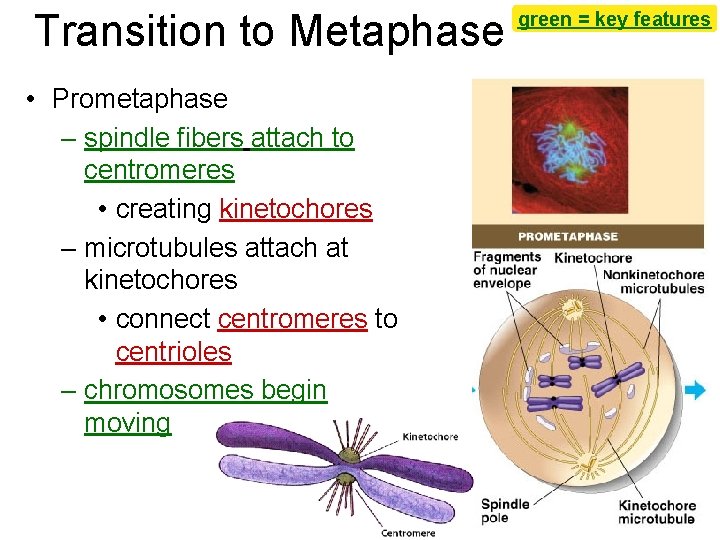 Transition to Metaphase

green = key features

• Prometaphase
  – spindle fibers attach to centromeres
    • creating kinetochores
  – microtubules attach at kinetochores
    • connect centromeres to centrioles
  – chromosomes begin moving

PROMETAPHASE

Fragments of nuclear envelope

Kinetochore

Nonkinetochore microtubules

Spindle pole

Kinetochore microtubule

Kinetochore

Centromere